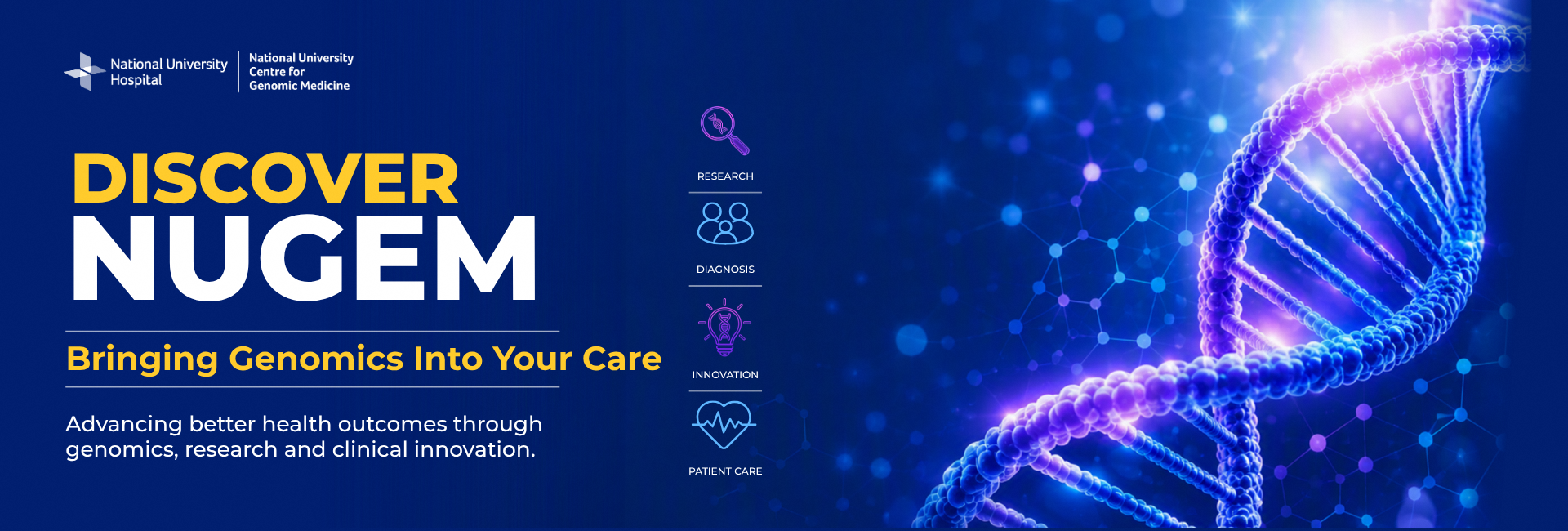 National University Hospital

National University Centre for Genomic Medicine

DISCOVER
NUGEM

Bringing Genomics Into Your Care

Advancing better health outcomes through genomics, research and clinical innovation.

RESEARCH

DIAGNOSIS

INNOVATION

PATIENT CARE